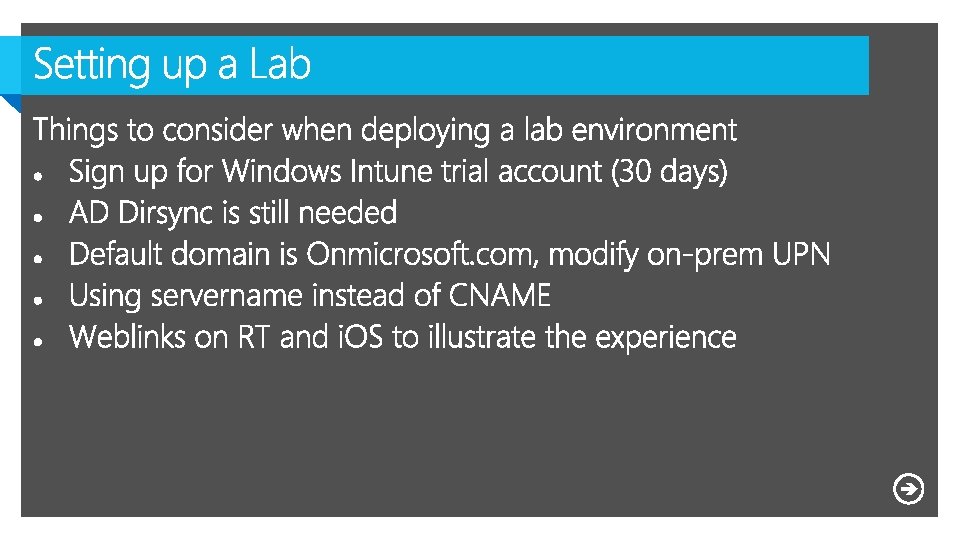 Setting up a Lab

Things to consider when deploying a lab environment
- Sign up for Windows Intune trial account (30 days)
- AD Dirsync is still needed
- Default domain is Onmicrosoft.com, modify on-prem UPN
- Using servername instead of CNAME
- Weblinks on RT and iOS to illustrate the experience